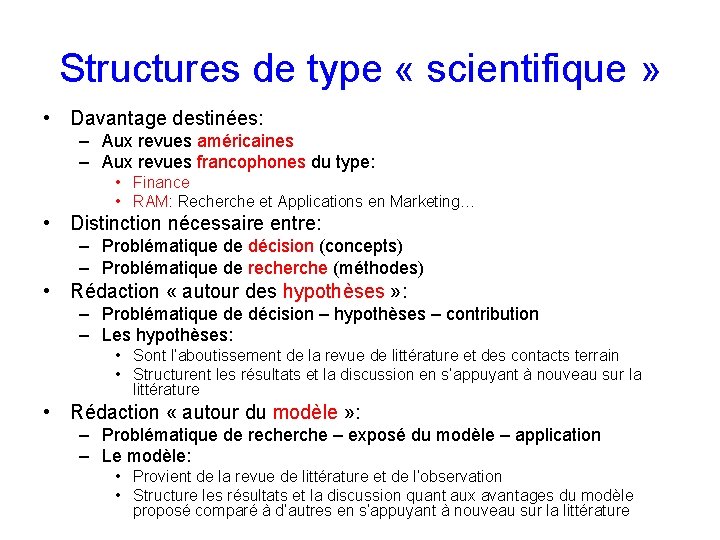 Structures de type « scientifique »

• Davantage destinées:
– Aux revues américaines
– Aux revues francophones du type:
• Finance
• RAM: Recherche et Applications en Marketing…

• Distinction nécessaire entre:
– Problématique de décision (concepts)
– Problématique de recherche (méthodes)

• Rédaction « autour des hypothèses »:
– Problématique de décision – hypothèses – contribution
– Les hypothèses:
• Sont l'aboutissement de la revue de littérature et des contacts terrain
• Structurent les résultats et la discussion en s'appuyant à nouveau sur la littérature

• Rédaction « autour du modèle »:
– Problématique de recherche – exposé du modèle – application
– Le modèle:
• Provient de la revue de littérature et de l'observation
• Structure les résultats et la discussion quant aux avantages du modèle proposé comparé à d'autres en s'appuyant à nouveau sur la littérature